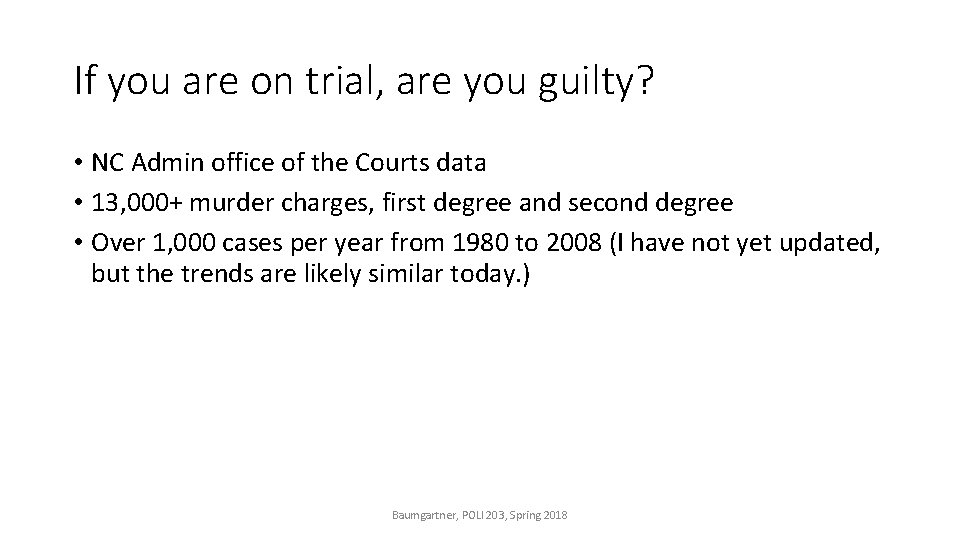 If you are on trial, are you guilty?

• NC Admin office of the Courts data
• 13,000+ murder charges, first degree and second degree
• Over 1,000 cases per year from 1980 to 2008 (I have not yet updated, but the trends are likely similar today.)

Baumgartner, POLI 203, Spring 2018